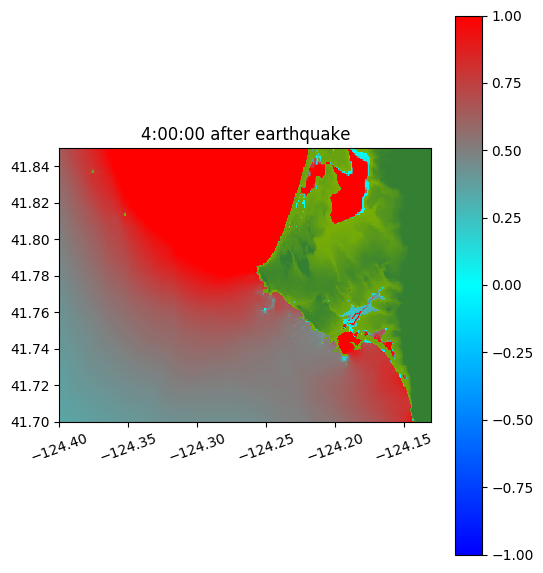 4:00:00 after earthquake

41.84
41.82
41.80
41.78
41.76
41.74
41.72
41.70

−124.40
−124.35
−124.30
−124.25
−124.20
−124.15

1.00
0.75
0.50
0.25
0.00
−0.25
−0.50
−0.75
−1.00